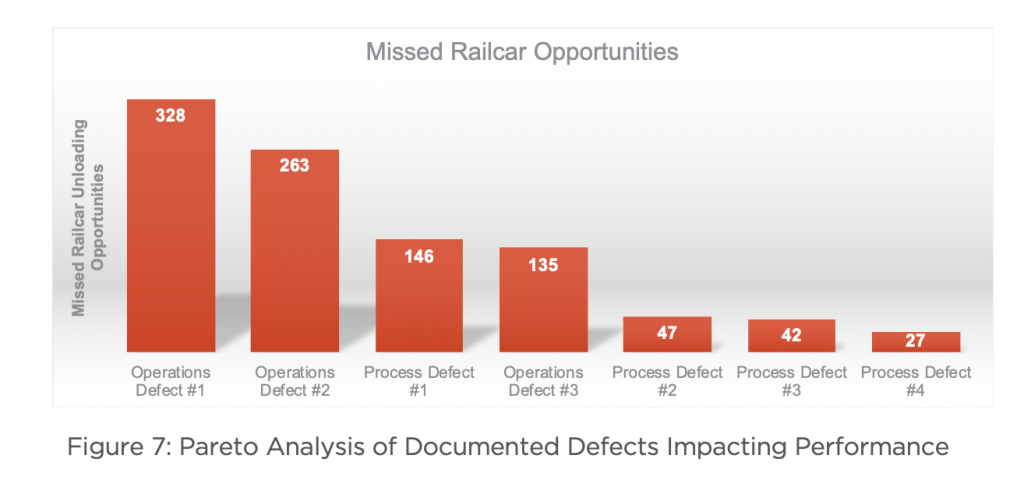 Missed Railcar Opportunities

Missed Railcar Unloading Opportunities

328

263

146

135

47

42

27

Operations Defect #1

Operations Defect #2

Process Defect #1

Operations Defect #3

Process Defect #2

Process Defect #3

Process Defect #4

Figure 7: Pareto Analysis of Documented Defects Impacting Performance